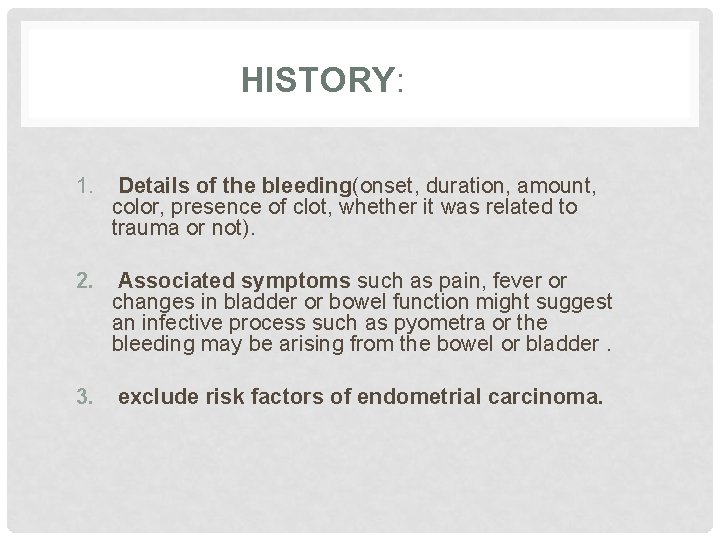 HISTORY:

1. Details of the bleeding(onset, duration, amount, color, presence of clot, whether it was related to trauma or not).

2. Associated symptoms such as pain, fever or changes in bladder or bowel function might suggest an infective process such as pyometra or the bleeding may be arising from the bowel or bladder .

3. exclude risk factors of endometrial carcinoma.